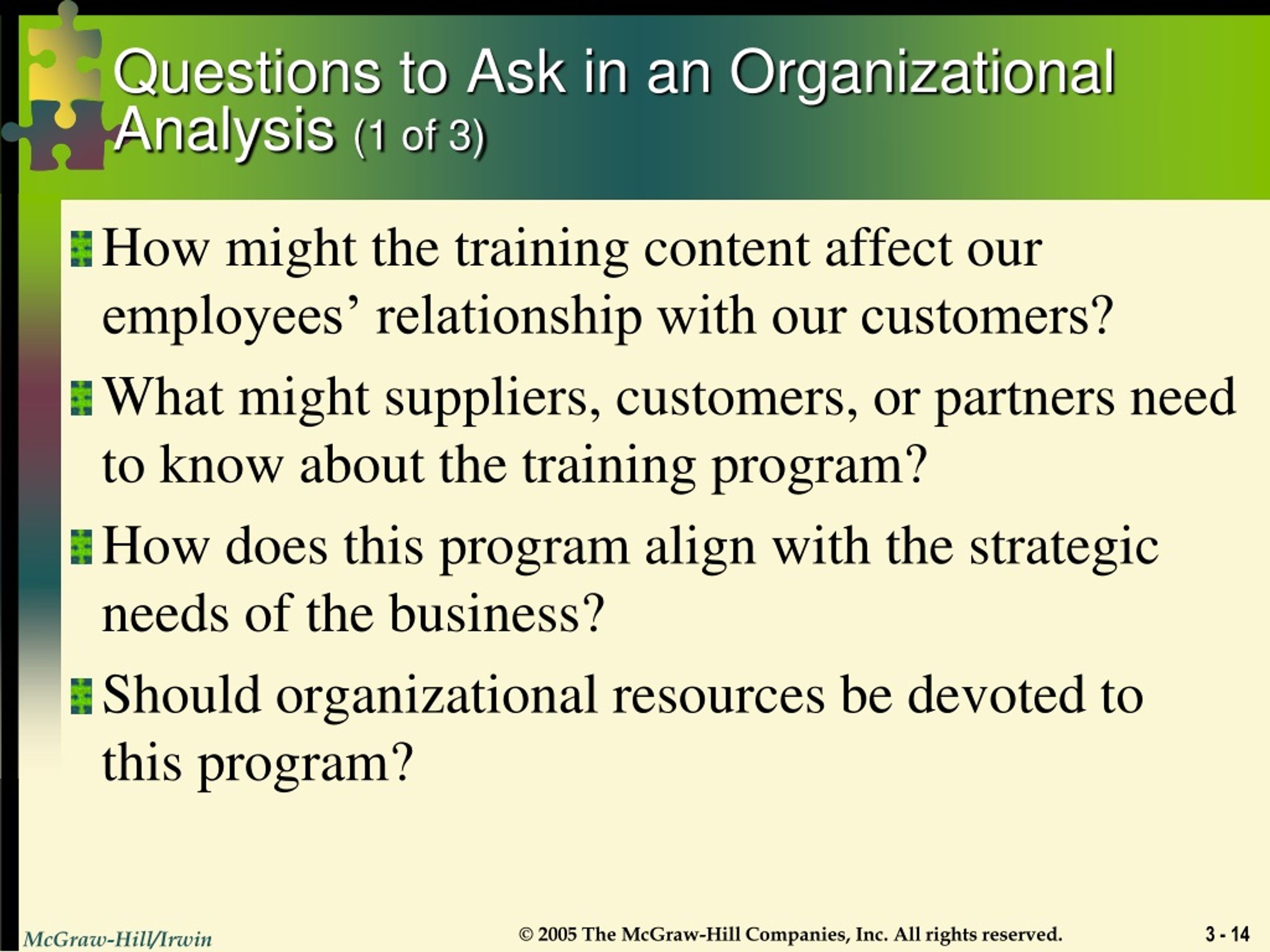 Questions to Ask in an Organizational Analysis (1 of 3)

How might the training content affect our employees’ relationship with our customers?

What might suppliers, customers, or partners need to know about the training program?

How does this program align with the strategic needs of the business?

Should organizational resources be devoted to this program?

McGraw-Hill/Irwin

© 2005 The McGraw-Hill Companies, Inc. All rights reserved.

3 - 14